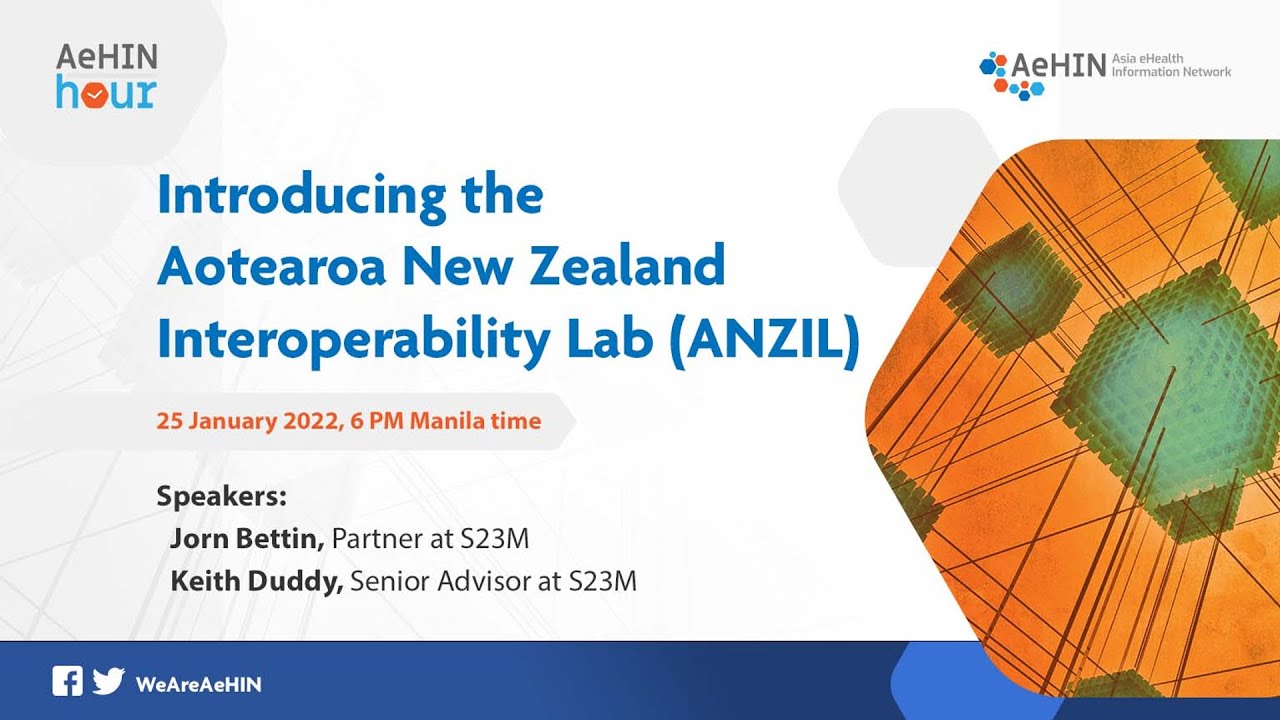 AeHIN hour

AeHIN Asia eHealth Information Network

Introducing the Aotearoa New Zealand Interoperability Lab (ANZIL)

25 January 2022, 6 PM Manila time

Speakers:
Jorn Bettin, Partner at S23M
Keith Duddy, Senior Advisor at S23M

WeAreAeHIN